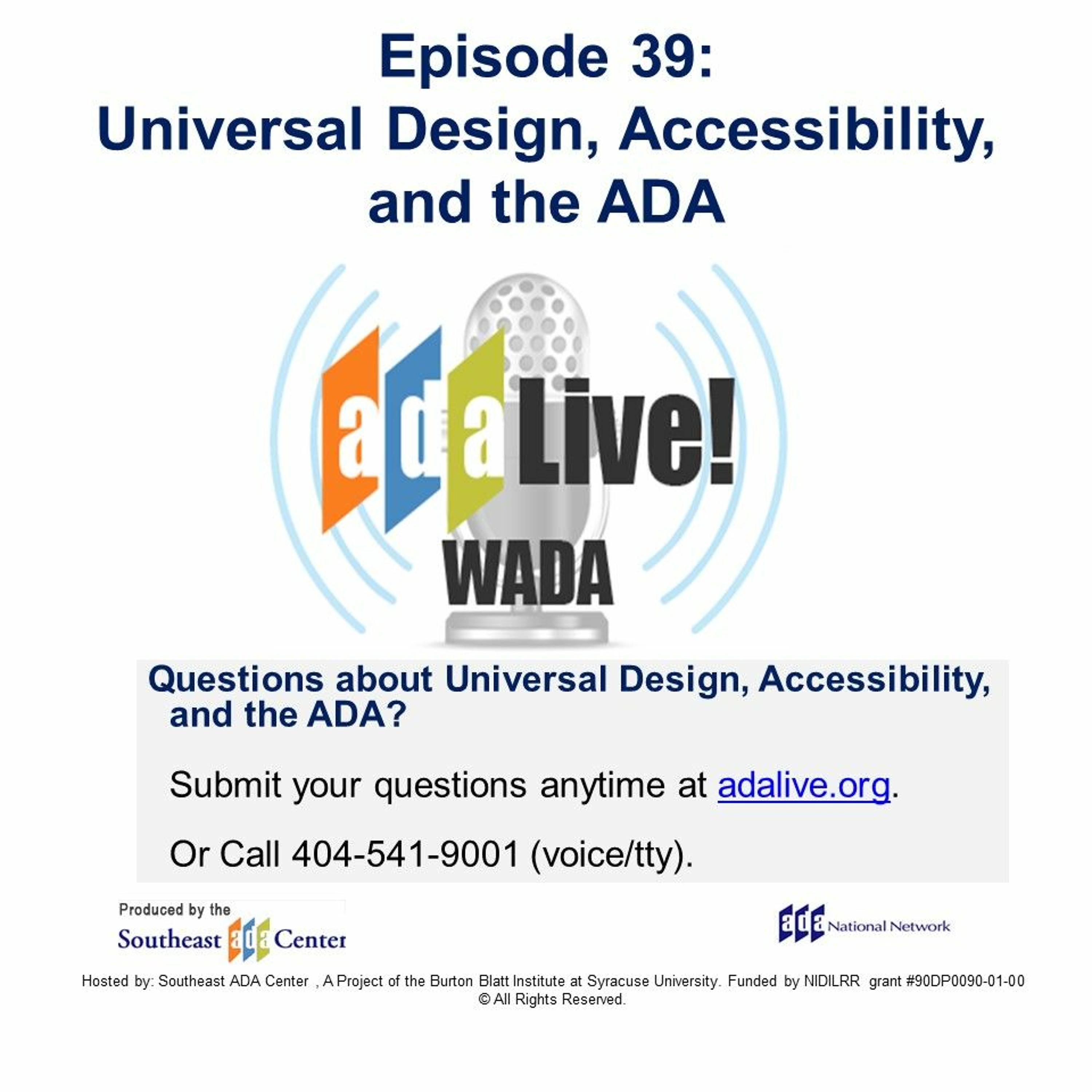 Episode 39:
Universal Design, Accessibility, and the ADA

ada Live!
WADA

Questions about Universal Design, Accessibility, and the ADA?

Submit your questions anytime at adalive.org.

Or Call 404-541-9001 (voice/tty).

Produced by the
Southeast ada Center

ada National Network

Hosted by: Southeast ADA Center , A Project of the Burton Blatt Institute at Syracuse University. Funded by NIDILRR grant #90DP0090-01-00
© All Rights Reserved.